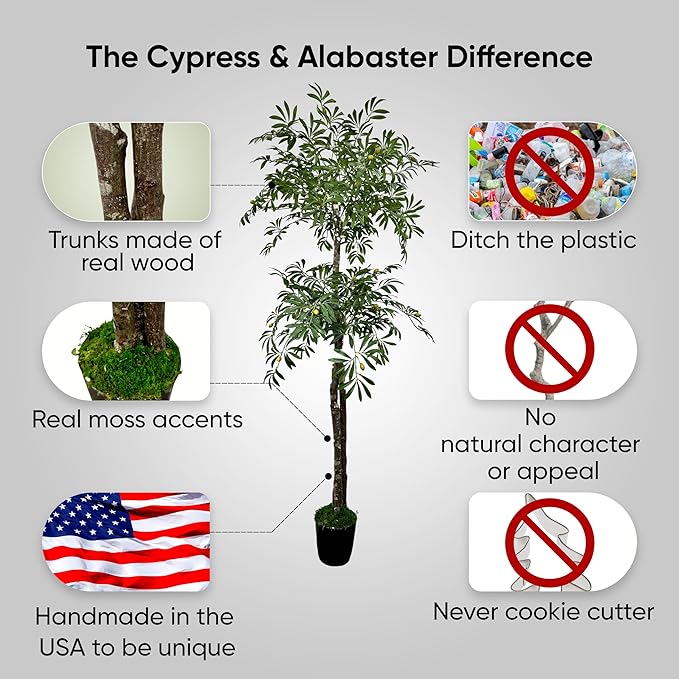 The Cypress & Alabaster Difference

Trunks made of real wood

Real moss accents

Handmade in the USA to be unique

Ditch the plastic

No natural character or appeal

Never cookie cutter